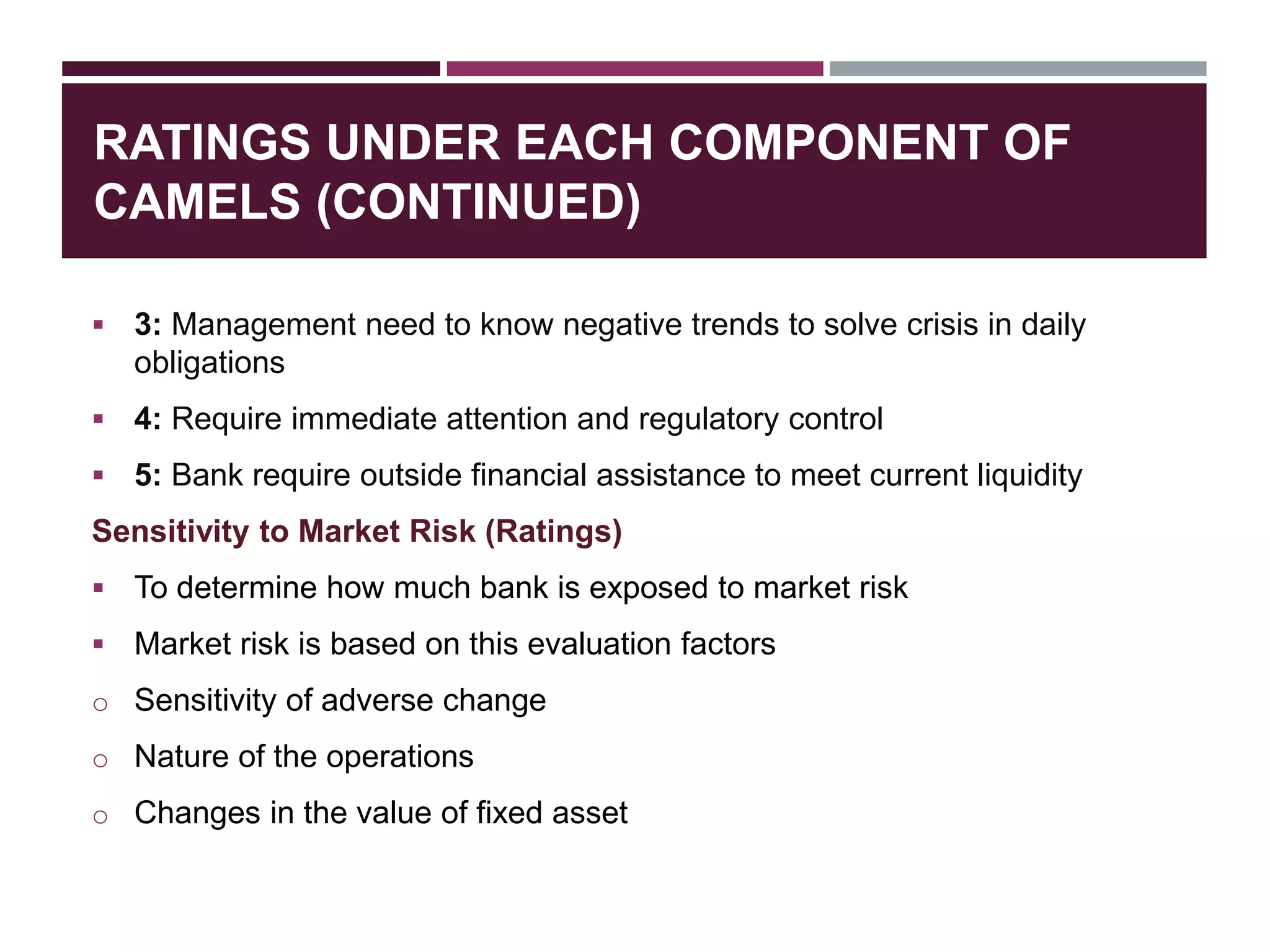 RATINGS UNDER EACH COMPONENT OF CAMELS (CONTINUED)

▪ 3: Management need to know negative trends to solve crisis in daily obligations

▪ 4: Require immediate attention and regulatory control

▪ 5: Bank require outside financial assistance to meet current liquidity

Sensitivity to Market Risk (Ratings)

▪ To determine how much bank is exposed to market risk

▪ Market risk is based on this evaluation factors

○ Sensitivity of adverse change

○ Nature of the operations

○ Changes in the value of fixed asset